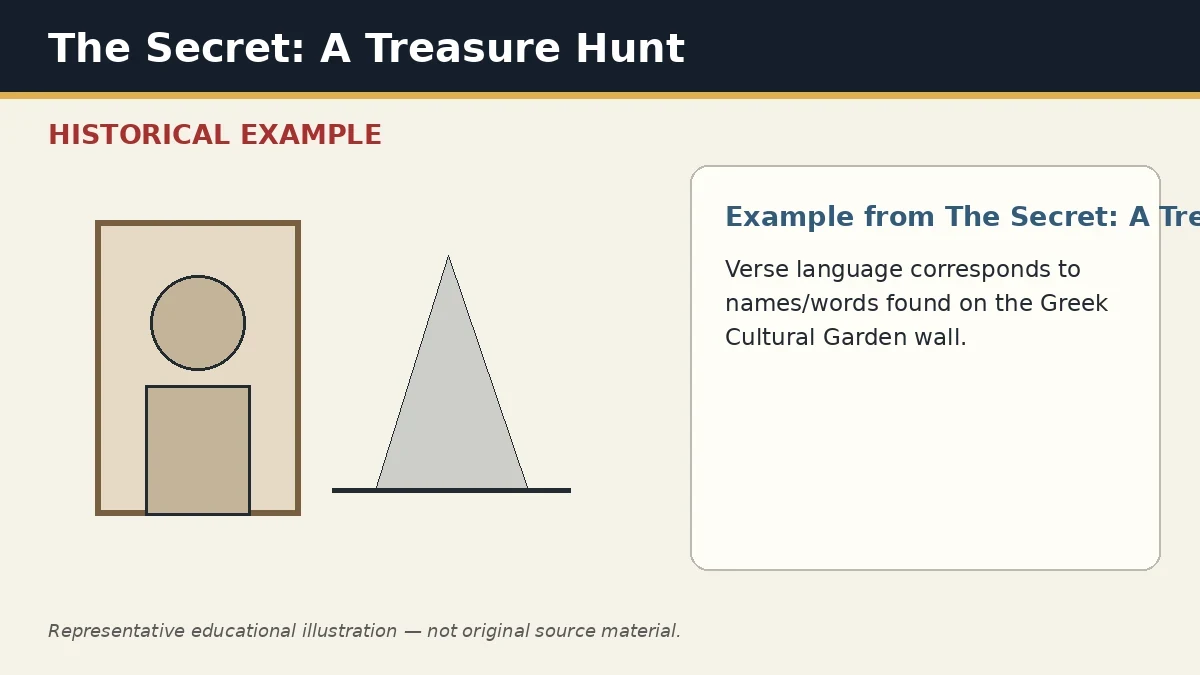 The Secret: A Treasure Hunt

HISTORICAL EXAMPLE

Example from The Secret: A Tre

Verse language corresponds to names/words found on the Greek Cultural Garden wall.

Representative educational illustration — not original source material.